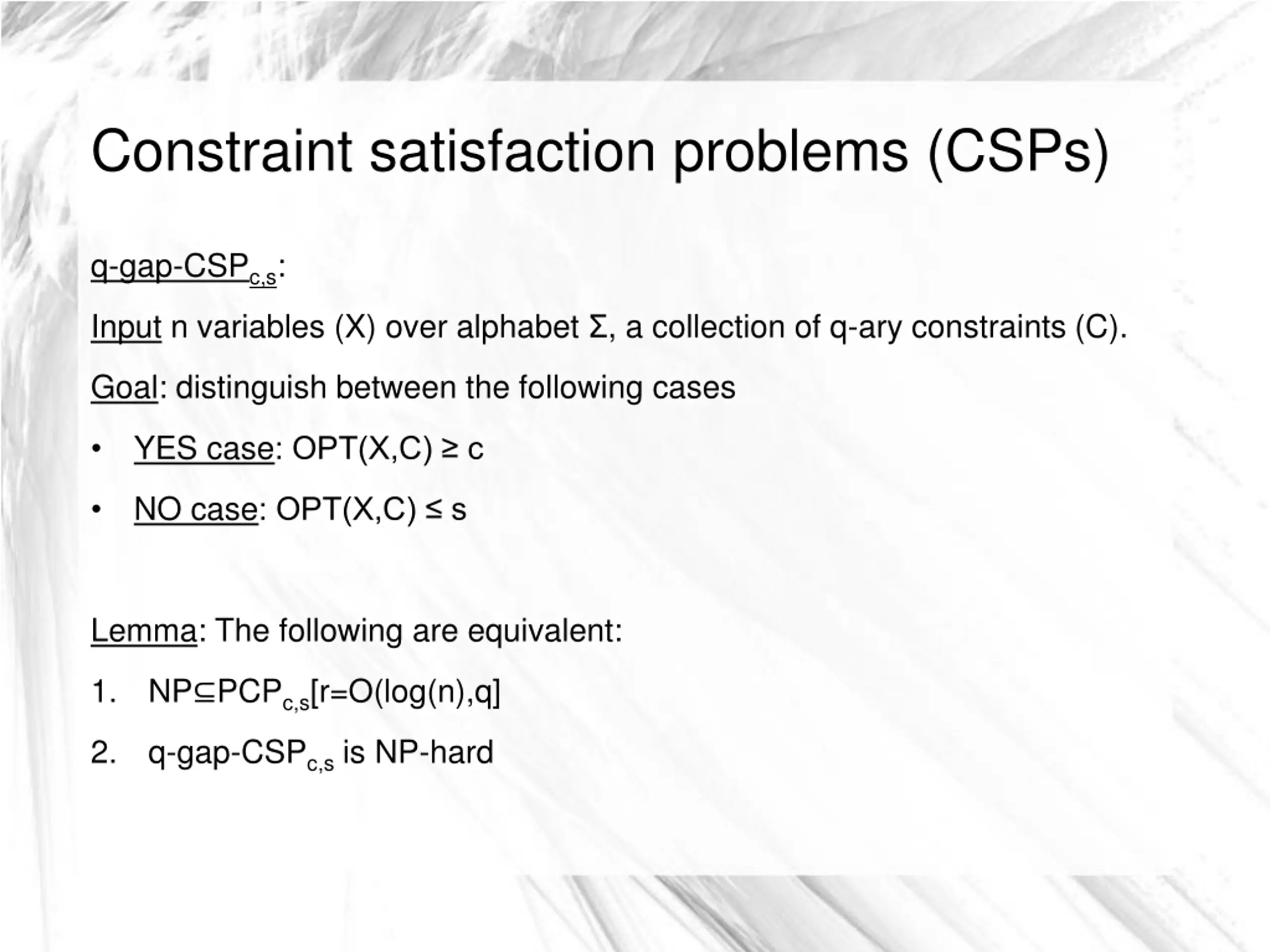 Constraint satisfaction problems (CSPs)

q-gap-CSP$_{c,s}$:

Input n variables (X) over alphabet Σ, a collection of q-ary constraints (C).

Goal: distinguish between the following cases

• YES case: OPT(X,C) ≥ c

• NO case: OPT(X,C) ≤ s

Lemma: The following are equivalent:

1. NP⊆PCP$_{c,s}$[r=O(log(n),q]

2. q-gap-CSP$_{c,s}$ is NP-hard